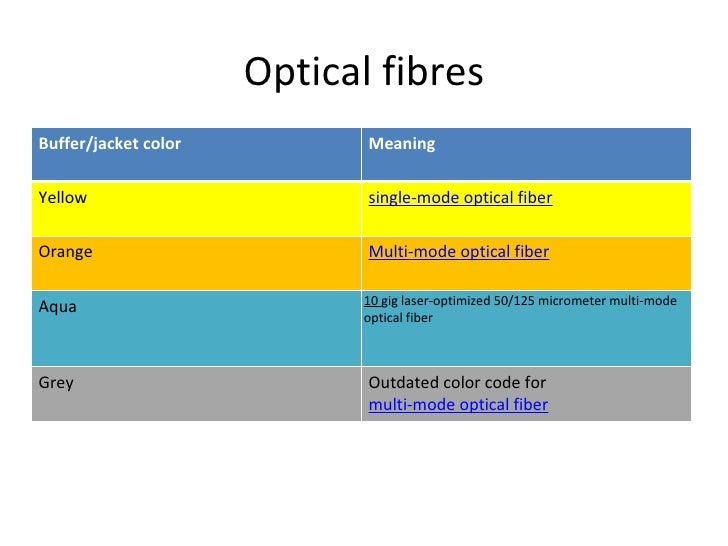 Optical fibres

| Buffer/jacket color | Meaning |
|---|---|
| Yellow | single-mode optical fiber |
| Orange | Multi-mode optical fiber |
| Aqua | 10 gig laser-optimized 50/125 micrometer multi-mode optical fiber |
| Grey | Outdated color code for multi-mode optical fiber |